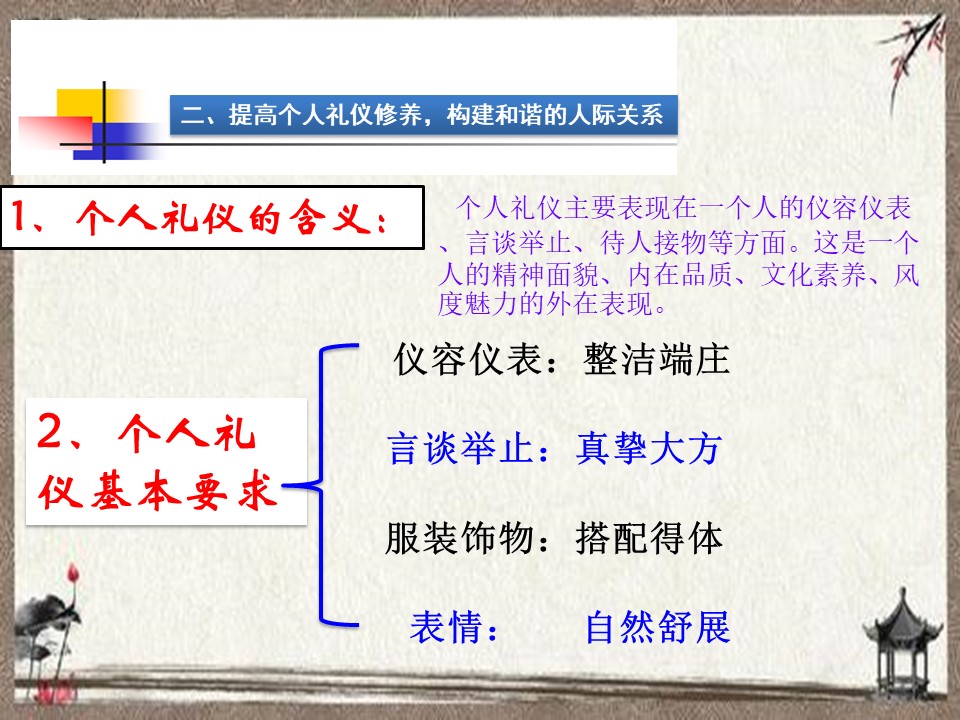 二、提高个人礼仪修养，构建和谐的人际关系

1、个人礼仪的含义：

个人礼仪主要表现在一个人的仪容仪表、言谈举止、待人接物等方面。这是一个人的精神面貌、内在品质、文化素养、风度魅力的外在表现。

2、个人礼仪基本要求

仪容仪表：整洁端庄

言谈举止：真挚大方

服装饰物：搭配得体

表情： 自然舒展